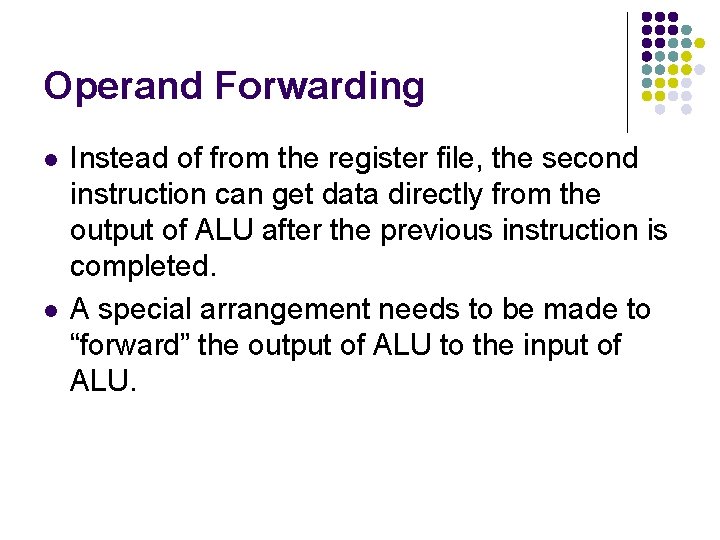 Operand Forwarding

- Instead of from the register file, the second instruction can get data directly from the output of ALU after the previous instruction is completed.
- A special arrangement needs to be made to “forward” the output of ALU to the input of ALU.